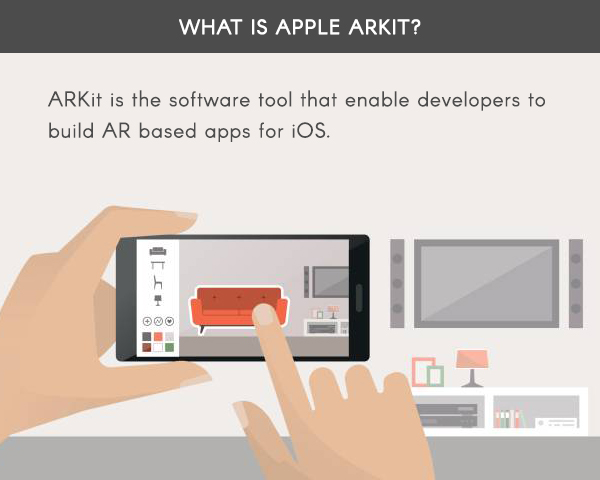 WHAT IS APPLE ARKIT?

ARKit is the software tool that enable developers to build AR based apps for iOS.